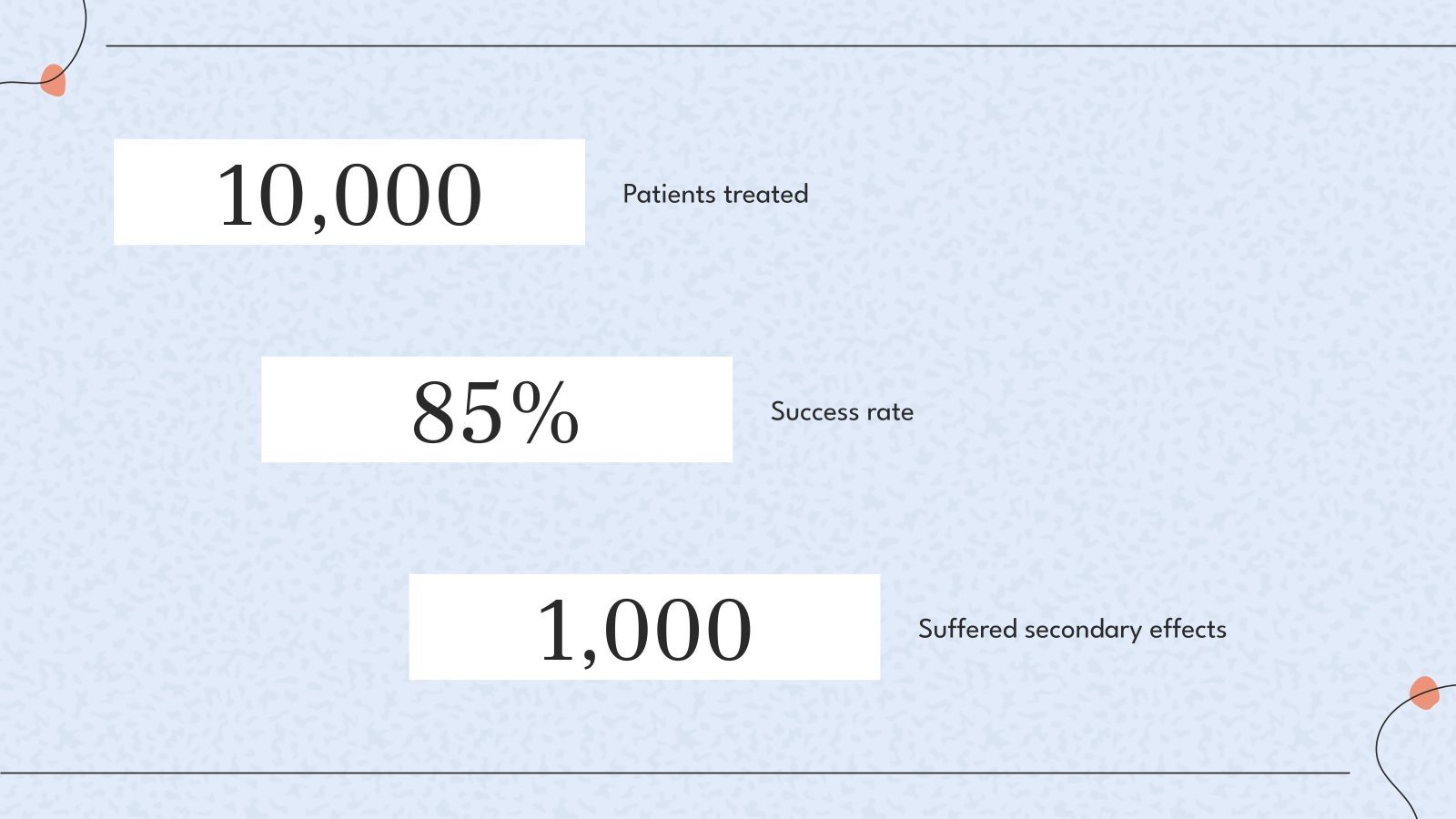 10,000

Patients treated

85%

Success rate

1,000

Suffered secondary effects